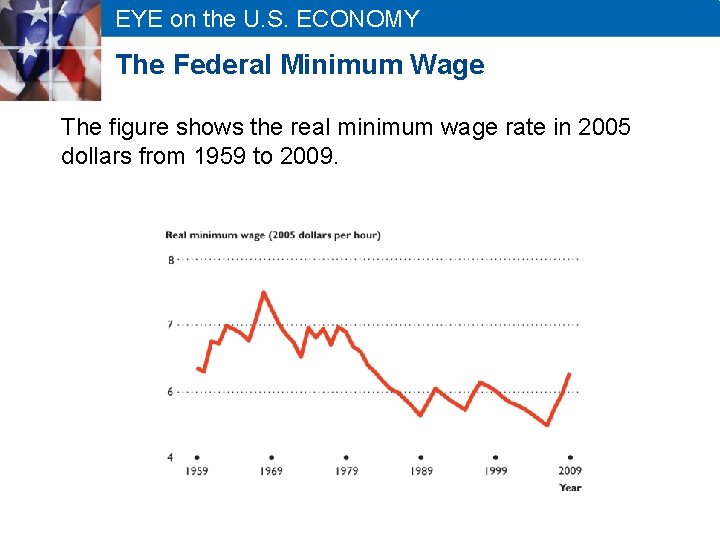 EYE on the U.S. ECONOMY

The Federal Minimum Wage

The figure shows the real minimum wage rate in 2005 dollars from 1959 to 2009.

Real minimum wage (2005 dollars per hour)

8

7

6

4

1959

1969

1979

1989

1999

2009

Year